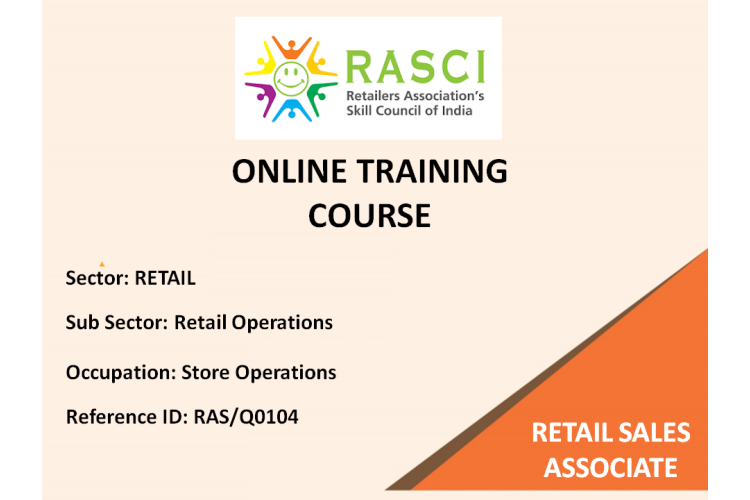 RASCI
Retailers Association's Skill Council of India

ONLINE TRAINING COURSE

Sector: RETAIL

Sub Sector: Retail Operations

Occupation: Store Operations

Reference ID: RAS/Q0104

RETAIL SALES ASSOCIATE